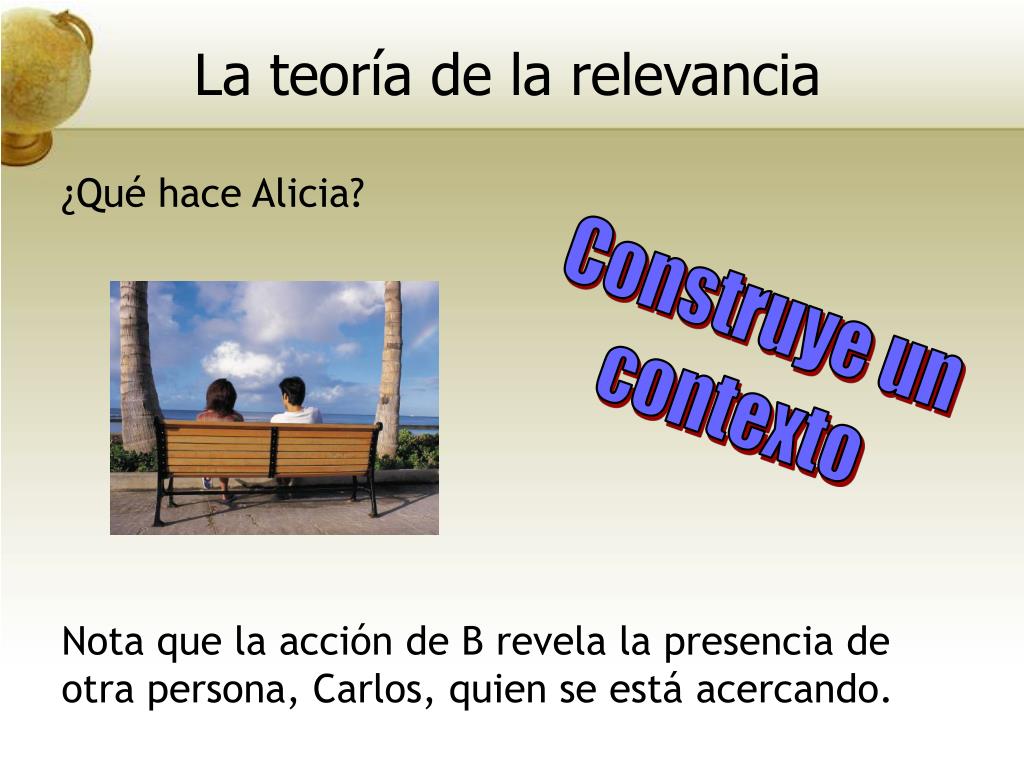 La teoría de la relevancia

¿Qué hace Alicia?

Construye un contexto

Nota que la acción de B revela la presencia de otra persona, Carlos, quien se está acercando.